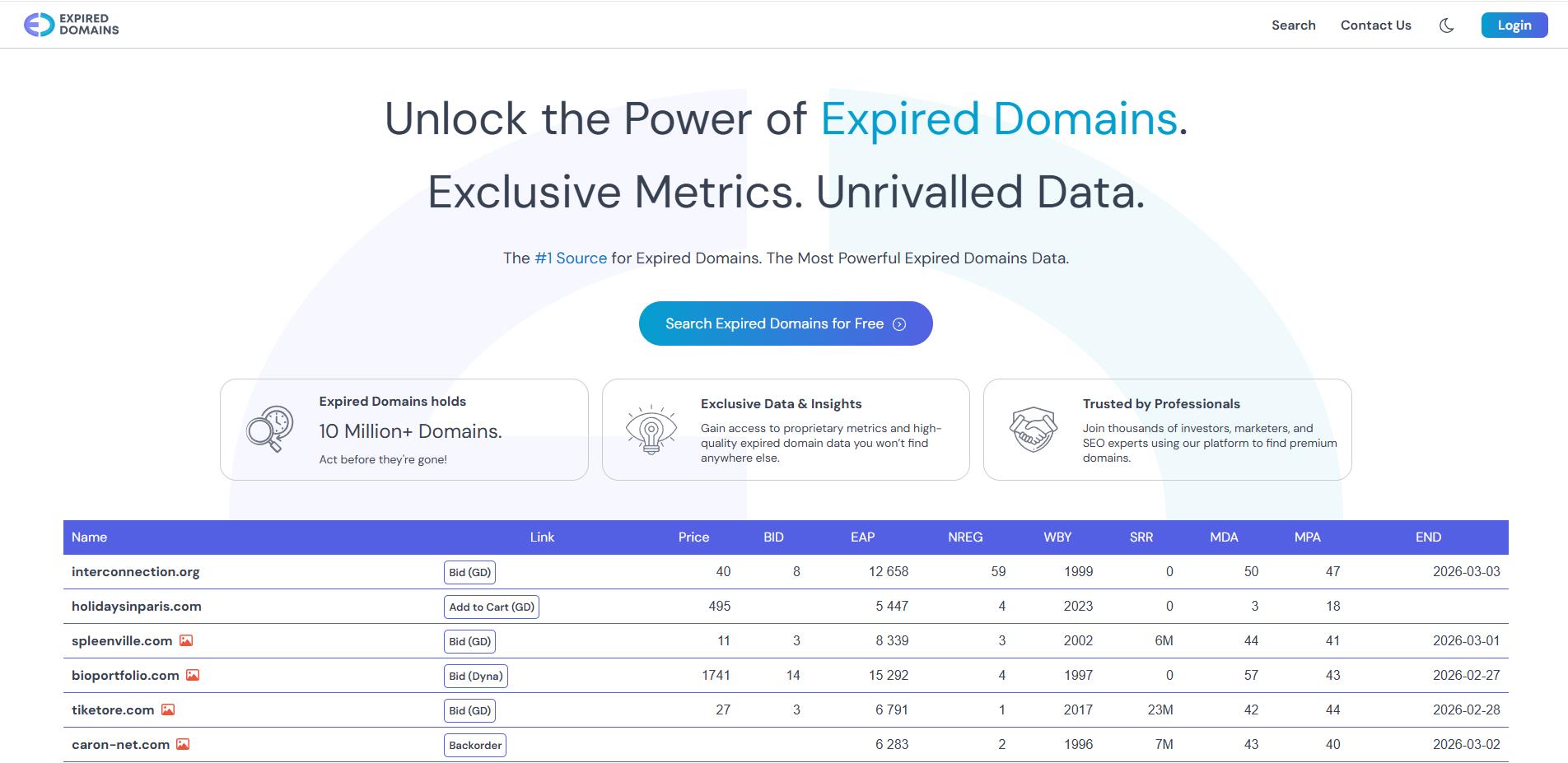 EXPIRED DOMAINS

Search Contact Us Login

Unlock the Power of Expired Domains.

Exclusive Metrics. Unrivalled Data.

The #1 Source for Expired Domains. The Most Powerful Expired Domains Data.

Search Expired Domains for Free

Expired Domains holds
10 Million+ Domains.
Act before they're gone!

Exclusive Data & Insights
Gain access to proprietary metrics and high-quality expired domain data you won't find anywhere else.

Trusted by Professionals
Join thousands of investors, marketers, and SEO experts using our platform to find premium domains.

| Name | Link | Price | BID | EAP | NREG | WBY | SRR | MDA | MPA | END |
|---|---|---|---|---|---|---|---|---|---|---|
| interconnection.org | Bid (GD) | 40 | 8 | 12 658 | 59 | 1999 | 0 | 50 | 47 | 2026-03-03 |
| holidaysinparis.com | Add to Cart (GD) | 495 | | 5 447 | 4 | 2023 | 0 | 3 | 18 | |
| spleenville.com | Bid (GD) | 11 | 3 | 8 339 | 3 | 2002 | 6M | 44 | 41 | 2026-03-01 |
| bioportfolio.com | Bid (Dyna) | 1741 | 14 | 15 292 | 4 | 1997 | 0 | 57 | 43 | 2026-02-27 |
| tiketore.com | Bid (GD) | 27 | 3 | 6 791 | 1 | 2017 | 23M | 42 | 44 | 2026-02-28 |
| caron-net.com | Backorder | | | 6 283 | 2 | 1996 | 7M | 43 | 40 | 2026-03-02 |